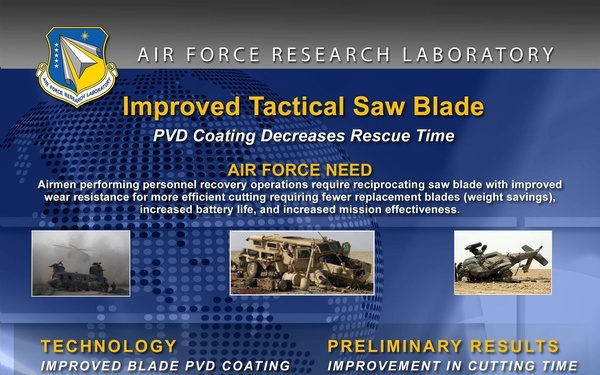 AIR FORCE RESEARCH LABORATORY

AIR FORCE RESEARCH LABORATORY

Improved Tactical Saw Blade

PVD Coating Decreases Rescue Time

AIR FORCE NEED

Airmen performing personnel recovery operations require reciprocating saw blade with improved wear resistance for more efficient cutting requiring fewer replacement blades (weight savings), increased battery life, and increased mission effectiveness.

TECHNOLOGY

IMPROVED BLADE PVD COATING

PRELIMINARY RESULTS

IMPROVEMENT IN CUTTING TIME